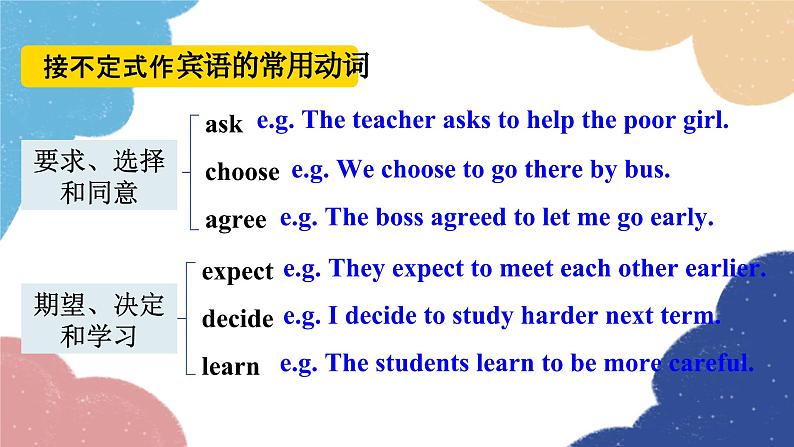 接不定式作宾语的常用动词

要求、选择和同意

ask e.g. The teacher asks to help the poor girl.

choose e.g. We choose to go there by bus.

agree e.g. The boss agreed to let me go early.

期望、决定和学习

expect e.g. They expect to meet each other earlier.

decide e.g. I decide to study harder next term.

learn e.g. The students learn to be more careful.